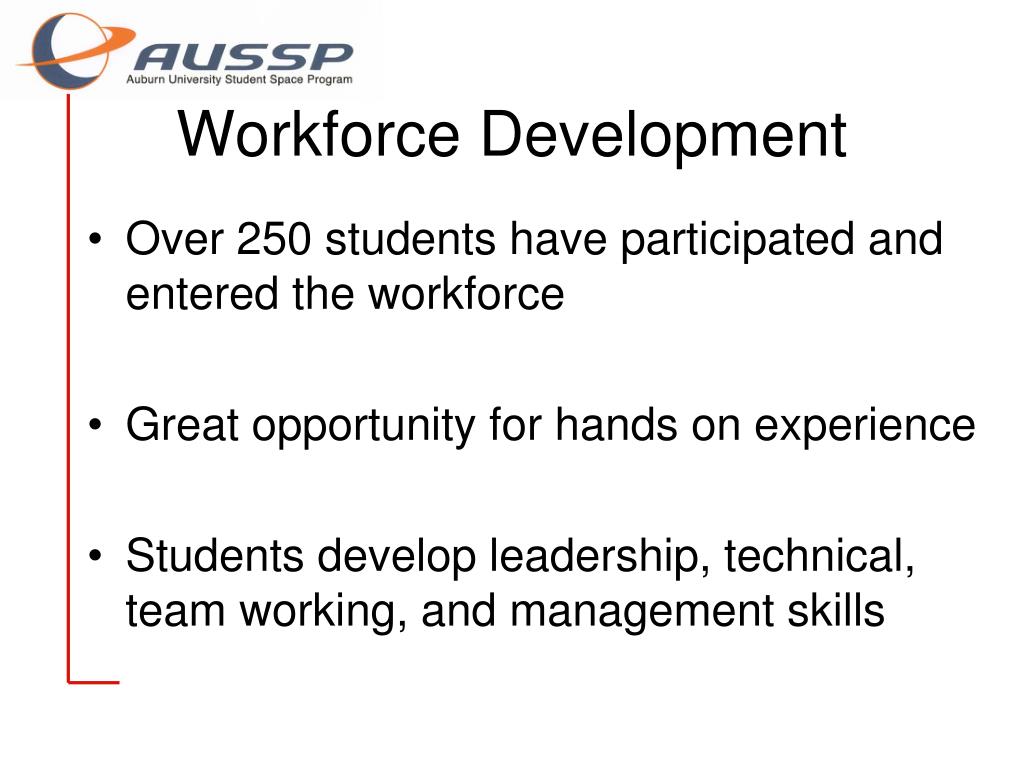 AUSSP
Auburn University Student Space Program

Workforce Development

• Over 250 students have participated and entered the workforce

• Great opportunity for hands on experience

• Students develop leadership, technical, team working, and management skills